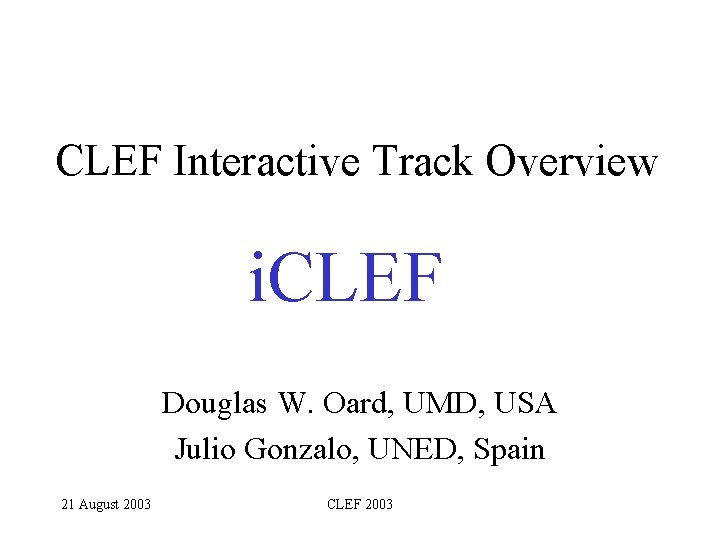 CLEF Interactive Track Overview

iCLEF

Douglas W. Oard, UMD, USA
Julio Gonzalo, UNED, Spain

21 August 2003

CLEF 2003